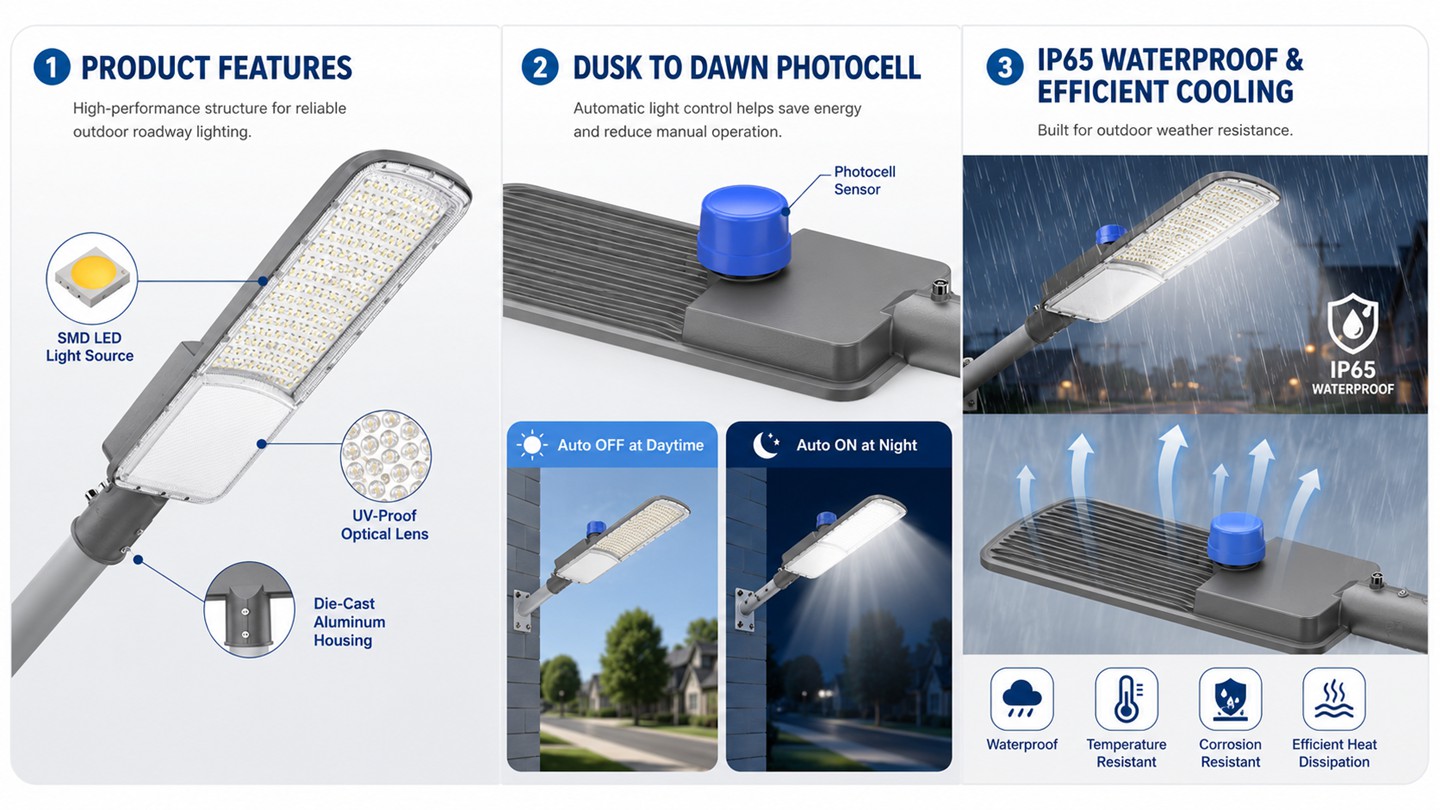 1 PRODUCT FEATURES

High-performance structure for reliable outdoor roadway lighting.

SMD LED
Light Source

UV-Proof
Optical Lens

Die-Cast
Aluminum
Housing

2 DUSK TO DAWN PHOTOCELL

Automatic light control helps save energy and reduce manual operation.

Photocell
Sensor

Auto OFF at Daytime

Auto ON at Night

3 IP65 WATERPROOF & EFFICIENT COOLING

Built for outdoor weather resistance.

IP65
WATERPROOF

Waterproof

Temperature
Resistant

Corrosion
Resistant

Efficient Heat
Dissipation